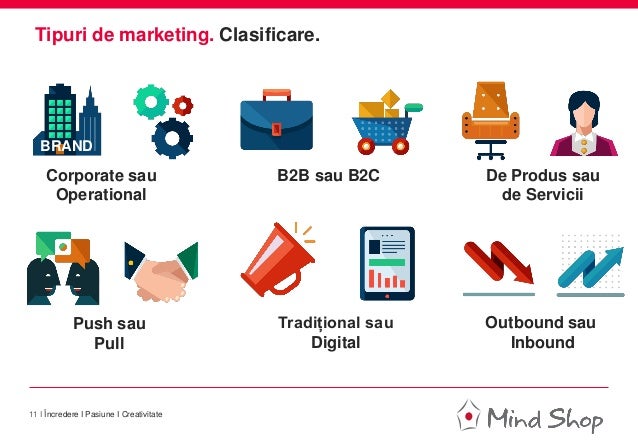 Tipuri de marketing. Clasificare.

BRAND

Corporate sau Operational

B2B sau B2C

De Produs sau de Servicii

Push sau Pull

Tradițional sau Digital

Outbound sau Inbound

11 I Încredere I Pasiune I Creativitate

Mind Shop